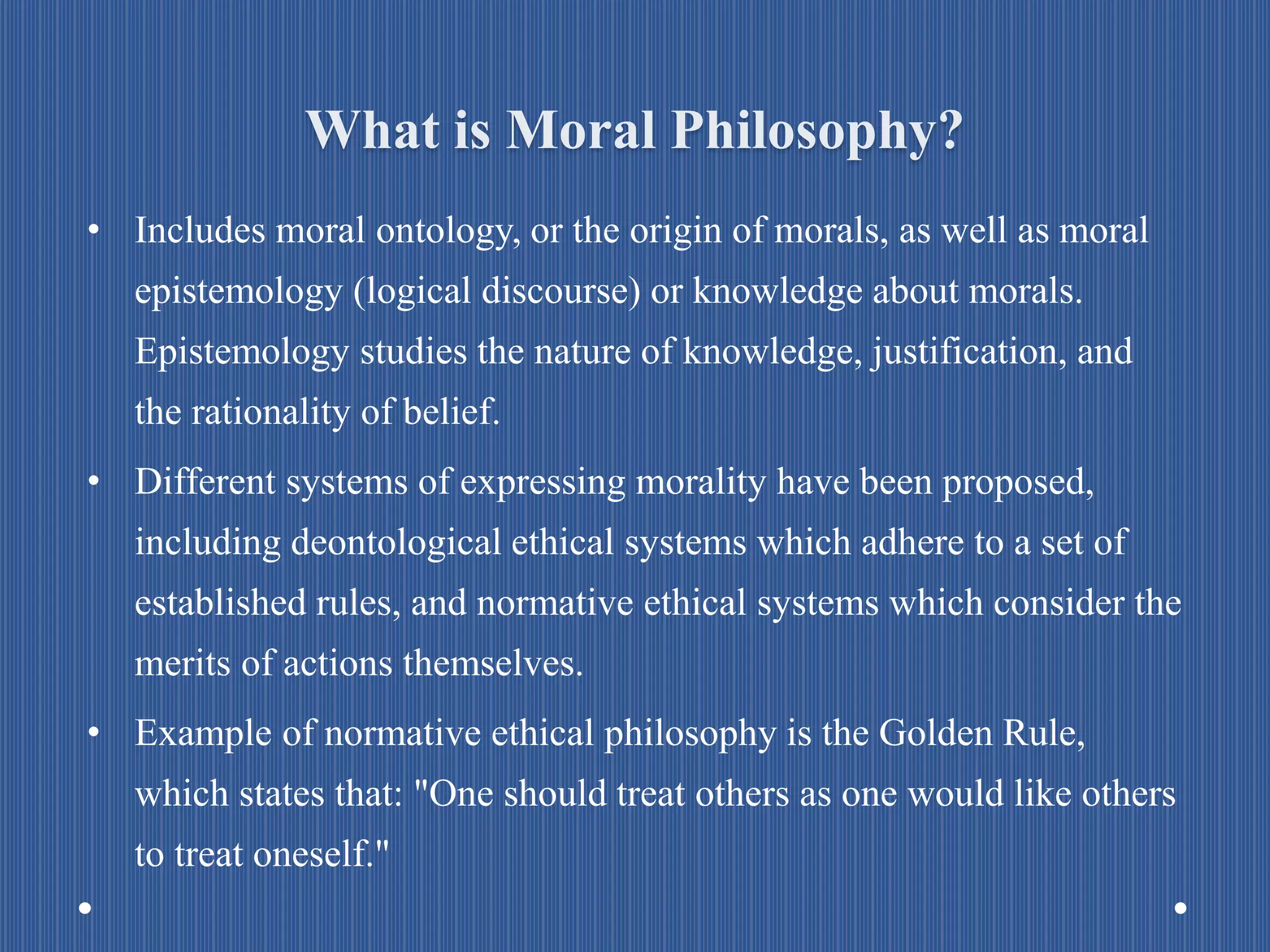 What is Moral Philosophy?

• Includes moral ontology, or the origin of morals, as well as moral epistemology (logical discourse) or knowledge about morals. Epistemology studies the nature of knowledge, justification, and the rationality of belief.

• Different systems of expressing morality have been proposed, including deontological ethical systems which adhere to a set of established rules, and normative ethical systems which consider the merits of actions themselves.

• Example of normative ethical philosophy is the Golden Rule, which states that: "One should treat others as one would like others to treat oneself."